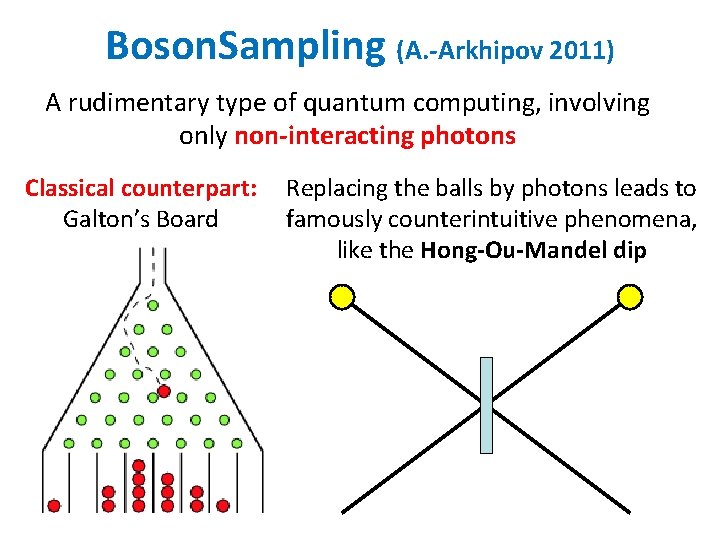 BosonSampling (A.-Arkhipov 2011)

A rudimentary type of quantum computing, involving only non-interacting photons

Classical counterpart: Galton's Board

Replacing the balls by photons leads to famously counterintuitive phenomena, like the Hong-Ou-Mandel dip